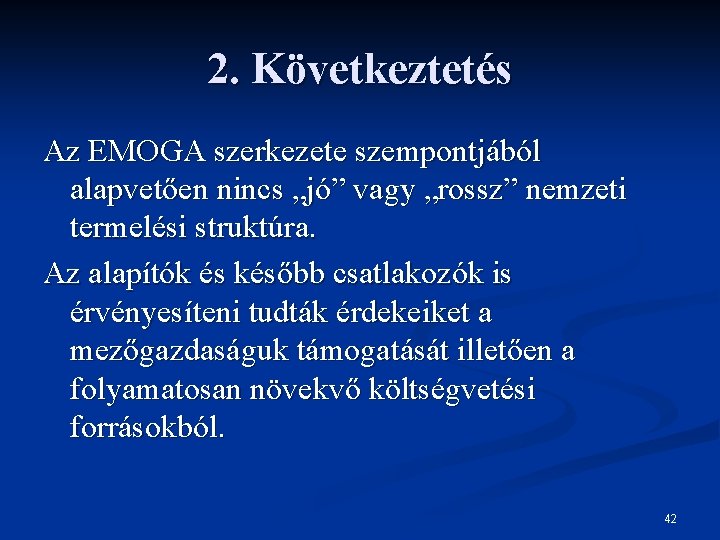 2. Következtetés

Az EMOGA szerkezete szempontjából alapvetően nincs „jó” vagy „rossz” nemzeti termelési struktúra.

Az alapítók és később csatlakozók is érvényesíteni tudták érdekeiket a mezőgazdaságuk támogatását illetően a folyamatosan növekvő költségvetési forrásokból.

42